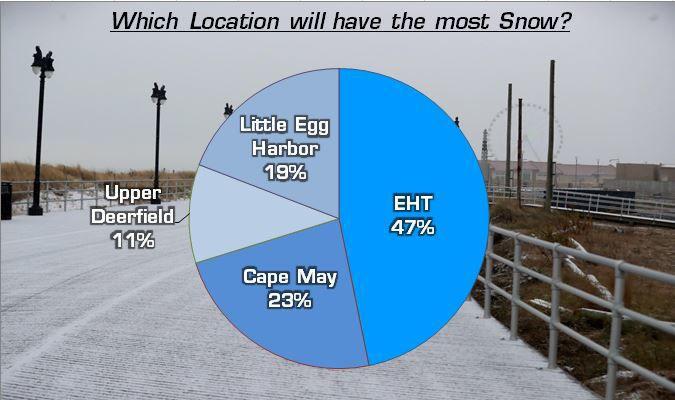 Which Location will have the most Snow?

Little Egg Harbor 19%

Upper Deerfield 11%

EHT 47%

Cape May 23%